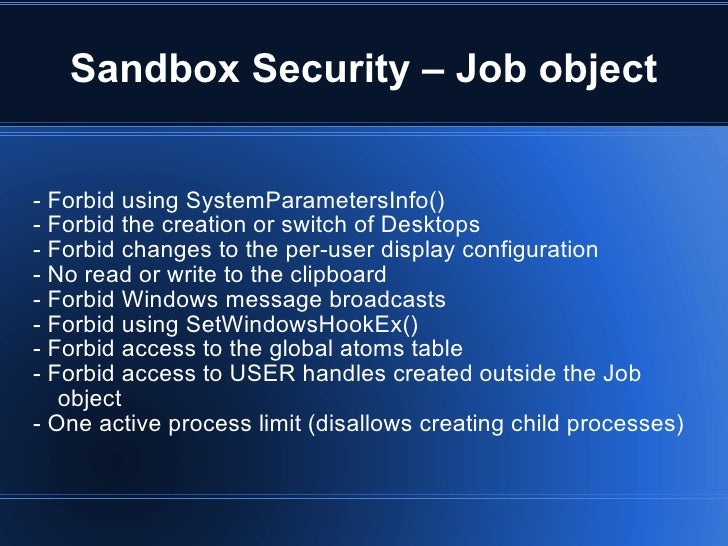 Sandbox Security – Job object

- Forbid using SystemParametersInfo()
- Forbid the creation or switch of Desktops
- Forbid changes to the per-user display configuration
- No read or write to the clipboard
- Forbid Windows message broadcasts
- Forbid using SetWindowsHookEx()
- Forbid access to the global atoms table
- Forbid access to USER handles created outside the Job object
- One active process limit (disallows creating child processes)